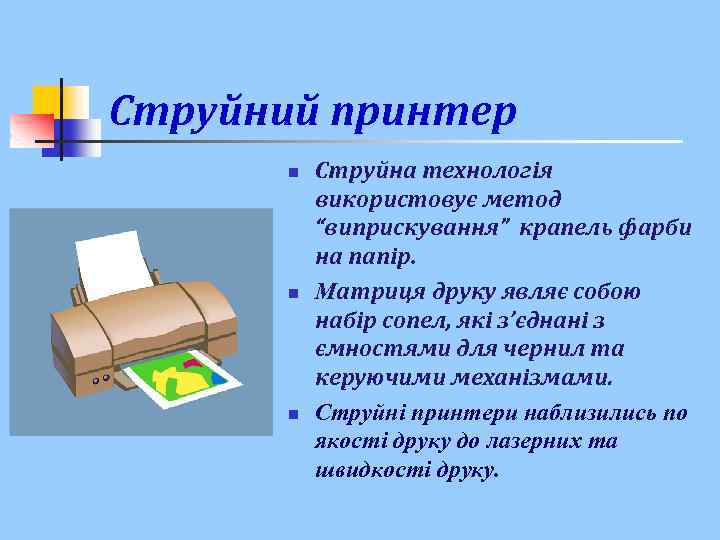 Струйний принтер

- Струйна технологія використовує метод “виприскування” крапель фарби на папір.
- Матриця друку являє собою набір сопел, які з’єднані з ємностями для чернил та керуючими механізмами.
- Струйні принтери наблизились по якості друку до лазерних та швидкості друку.